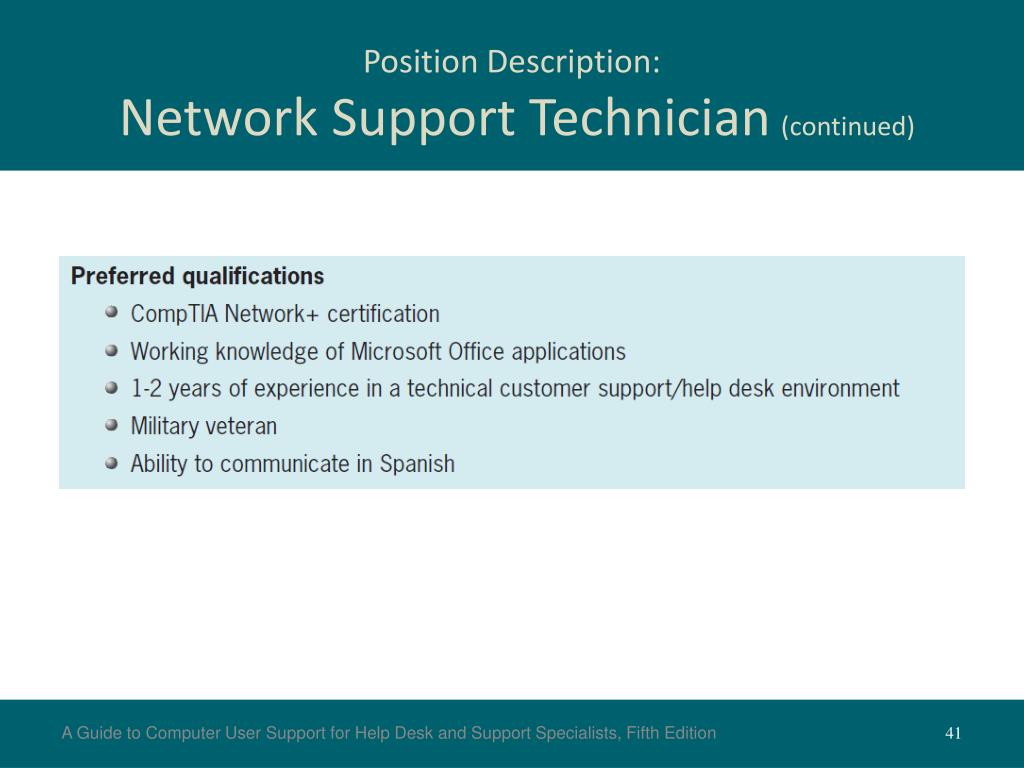 Position Description:
Network Support Technician (continued)

Preferred qualifications
- CompTIA Network+ certification
- Working knowledge of Microsoft Office applications
- 1-2 years of experience in a technical customer support/help desk environment
- Military veteran
- Ability to communicate in Spanish

A Guide to Computer User Support for Help Desk and Support Specialists, Fifth Edition

41